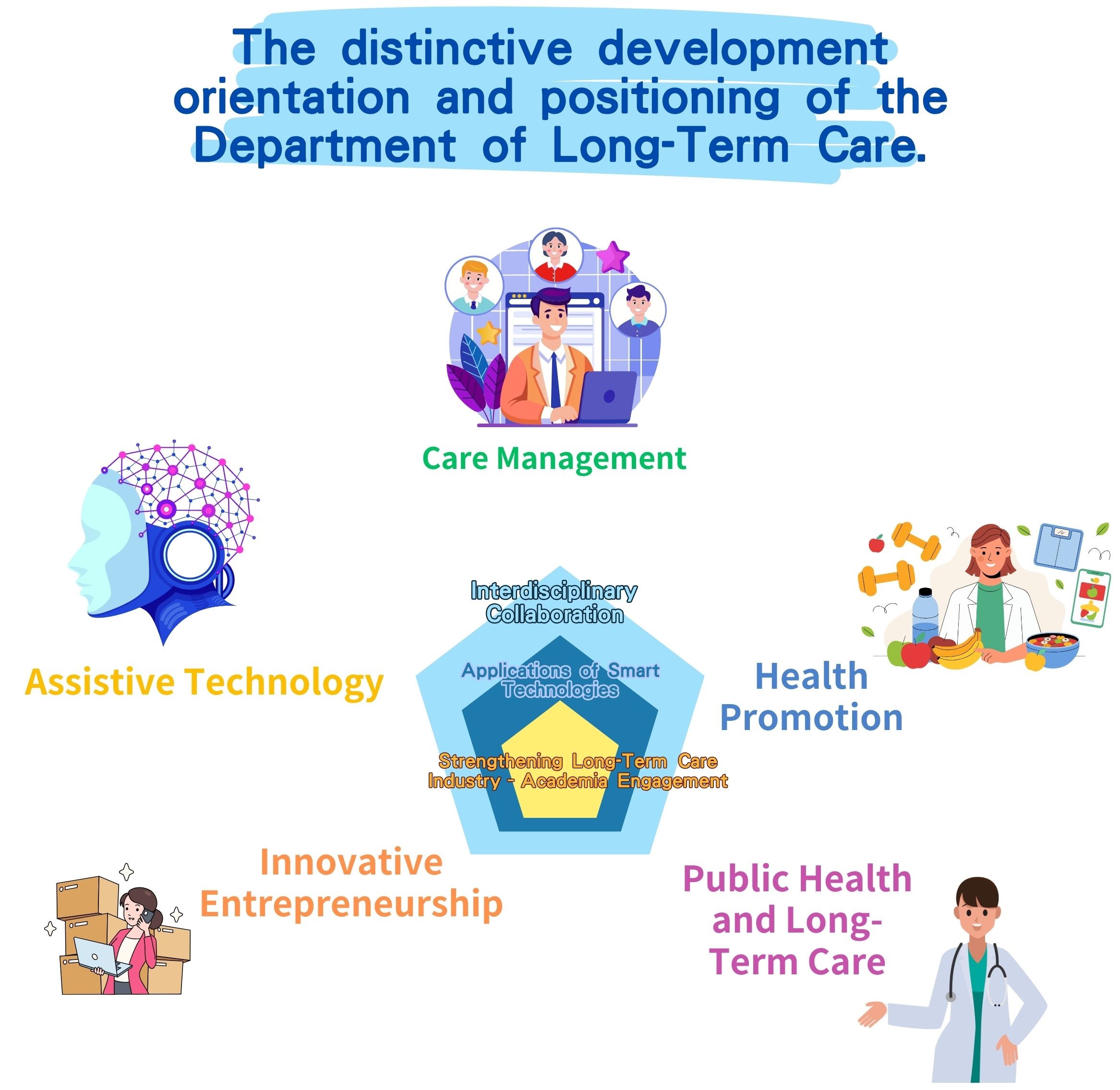 The distinctive development orientation and positioning of the Department of Long-Term Care.

Care Management

Assistive Technology

Interdisciplinary Collaboration

Applications of Smart Technologies

Strengthening Long-Term Care Industry - Academia Engagement

Health Promotion

Innovative Entrepreneurship

Public Health and Long-Term Care